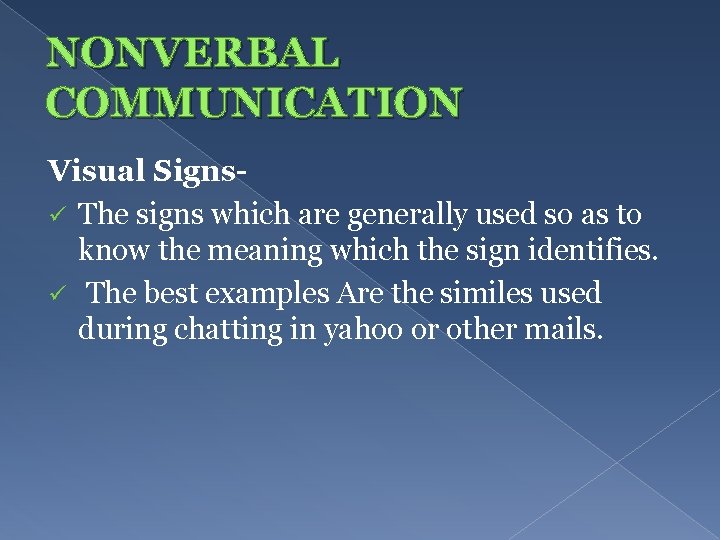 NONVERBAL COMMUNICATION

Visual Signs-

✓ The signs which are generally used so as to know the meaning which the sign identifies.

✓ The best examples Are the similes used during chatting in yahoo or other mails.